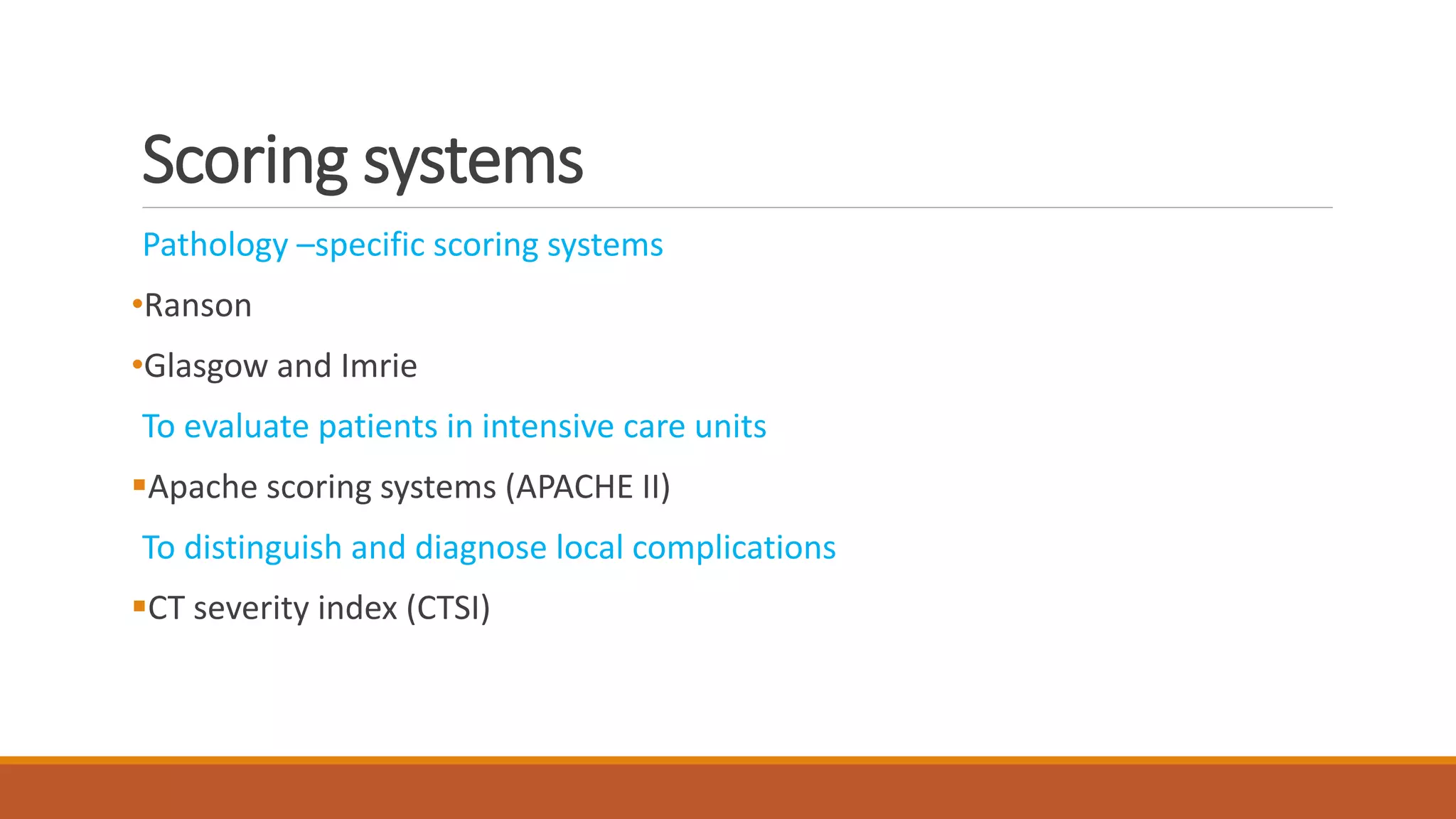 Scoring systems

Pathology –specific scoring systems

•Ranson

•Glasgow and Imrie

To evaluate patients in intensive care units

▪Apache scoring systems (APACHE II)

To distinguish and diagnose local complications

▪CT severity index (CTSI)